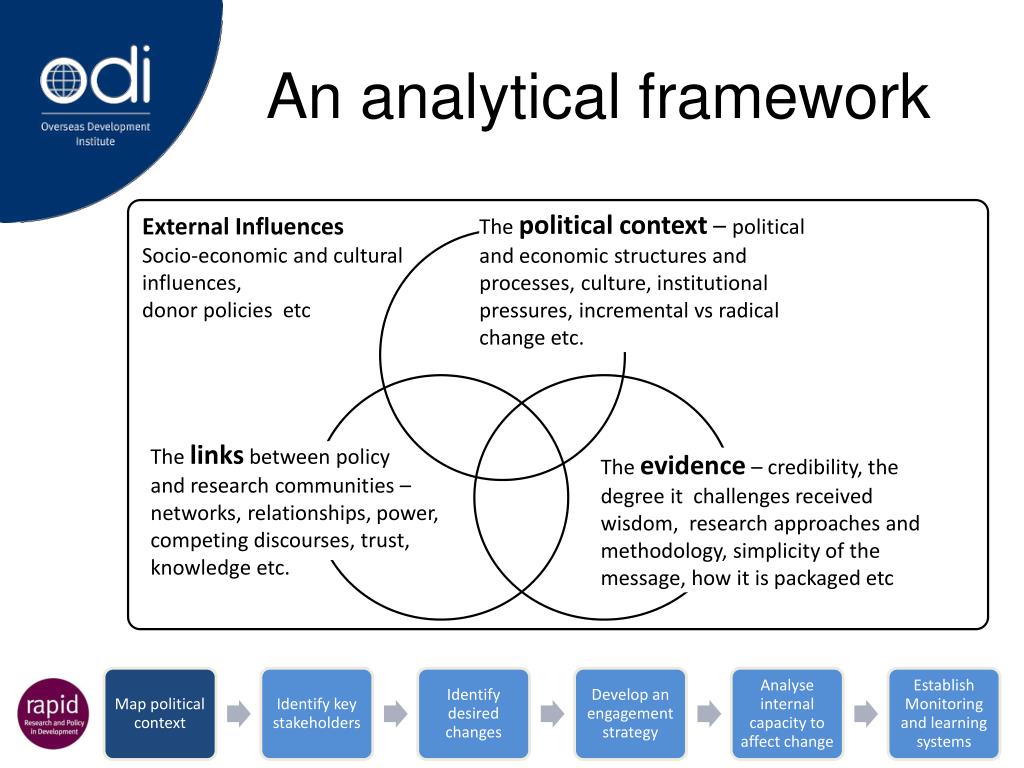 odi
Overseas Development Institute

An analytical framework

External Influences
Socio-economic and cultural influences, donor policies etc

The political context – political and economic structures and processes, culture, institutional pressures, incremental vs radical change etc.

The links between policy and research communities – networks, relationships, power, competing discourses, trust, knowledge etc.

The evidence – credibility, the degree it challenges received wisdom, research approaches and methodology, simplicity of the message, how it is packaged etc

rapid
Research and Policy in Development

Map political context

Identify key stakeholders

Identify desired changes

Develop an engagement strategy

Analyse internal capacity to affect change

Establish Monitoring and learning systems